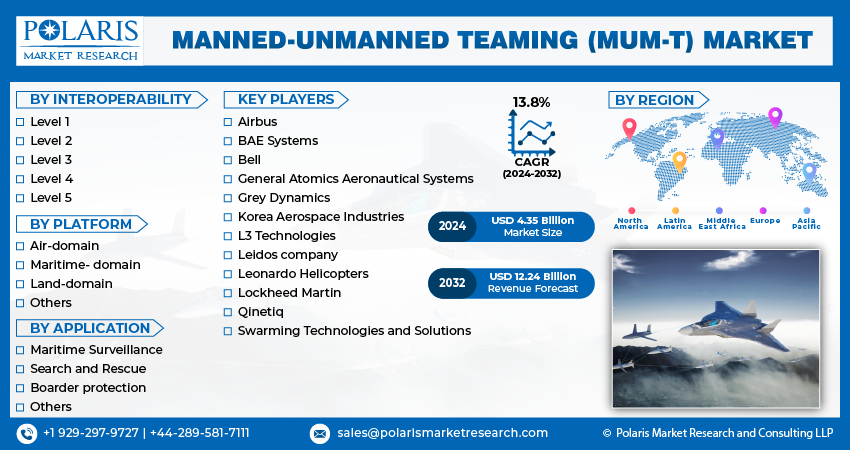 POLARIS
MARKET RESEARCH

MANNED-UNMANNED TEAMING (MUM-T) MARKET

BY INTEROPERABILITY
Level 1
Level 2
Level 3
Level 4
Level 5

BY PLATFORM
Air-domain
Maritime- domain
Land-domain
Others

BY APPLICATION
Maritime Surveillance
Search and Rescue
Boarder protection
Others

KEY PLAYERS
Airbus
BAE Systems
Bell
General Atomics Aeronautical Systems
Grey Dynamics
Korea Aerospace Industries
L3 Technologies
Leidos company
Leonardo Helicopters
Lockheed Martin
Qinetiq
Swarming Technologies and Solutions

13.8%
CAGR
(2024-2032)

2024 USD 4.35 Billion Market Size

2032 USD 12.24 Billion Revenue Forecast

BY REGION
North America
Latin America
Middle East Africa
Europe
Asia Pacific

+1 929-297-9727 | +44-289-581-7111
sales@polarismarketresearch.com
© Polaris Market Research and Consulting LLP